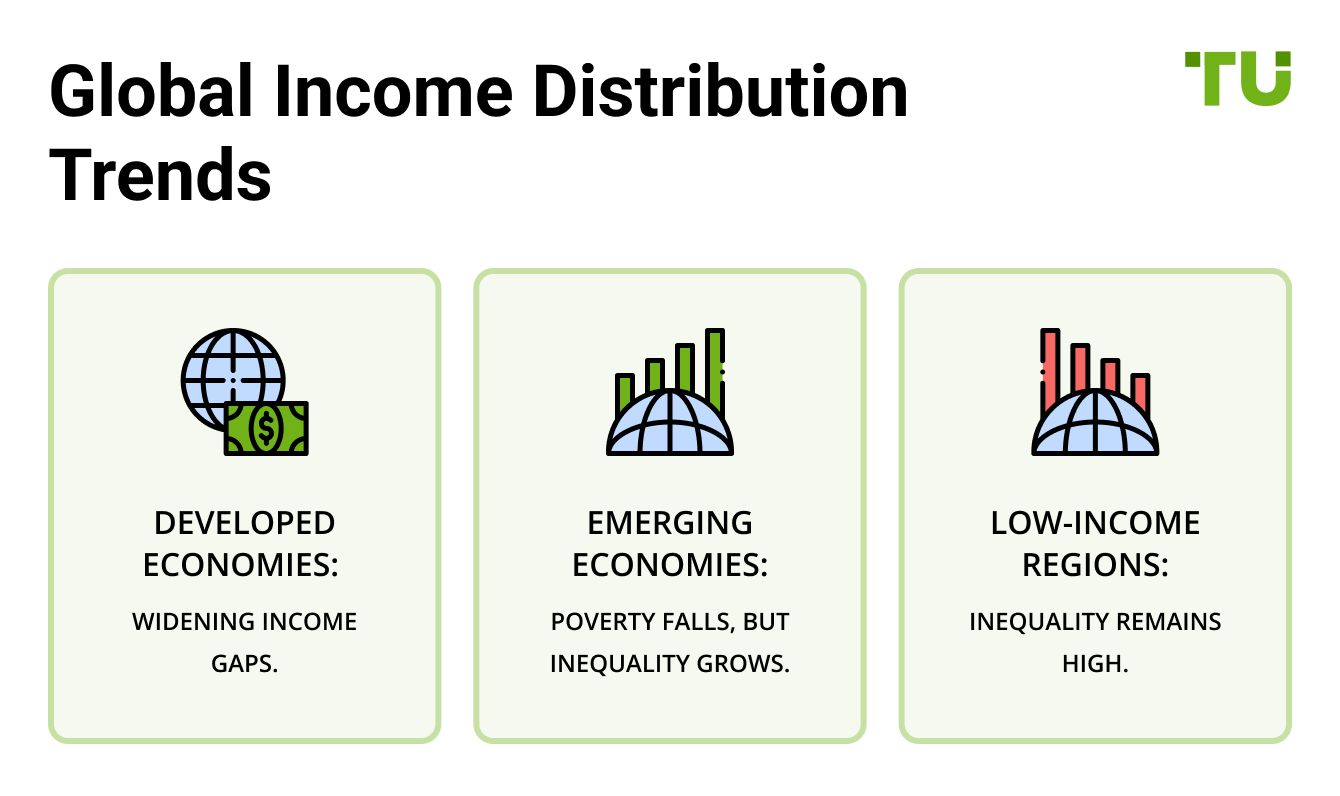 Global Income Distribution Trends

TU

DEVELOPED ECONOMIES:

WIDENING INCOME GAPS.

EMERGING ECONOMIES:

POVERTY FALLS, BUT INEQUALITY GROWS.

LOW-INCOME REGIONS:

INEQUALITY REMAINS HIGH.